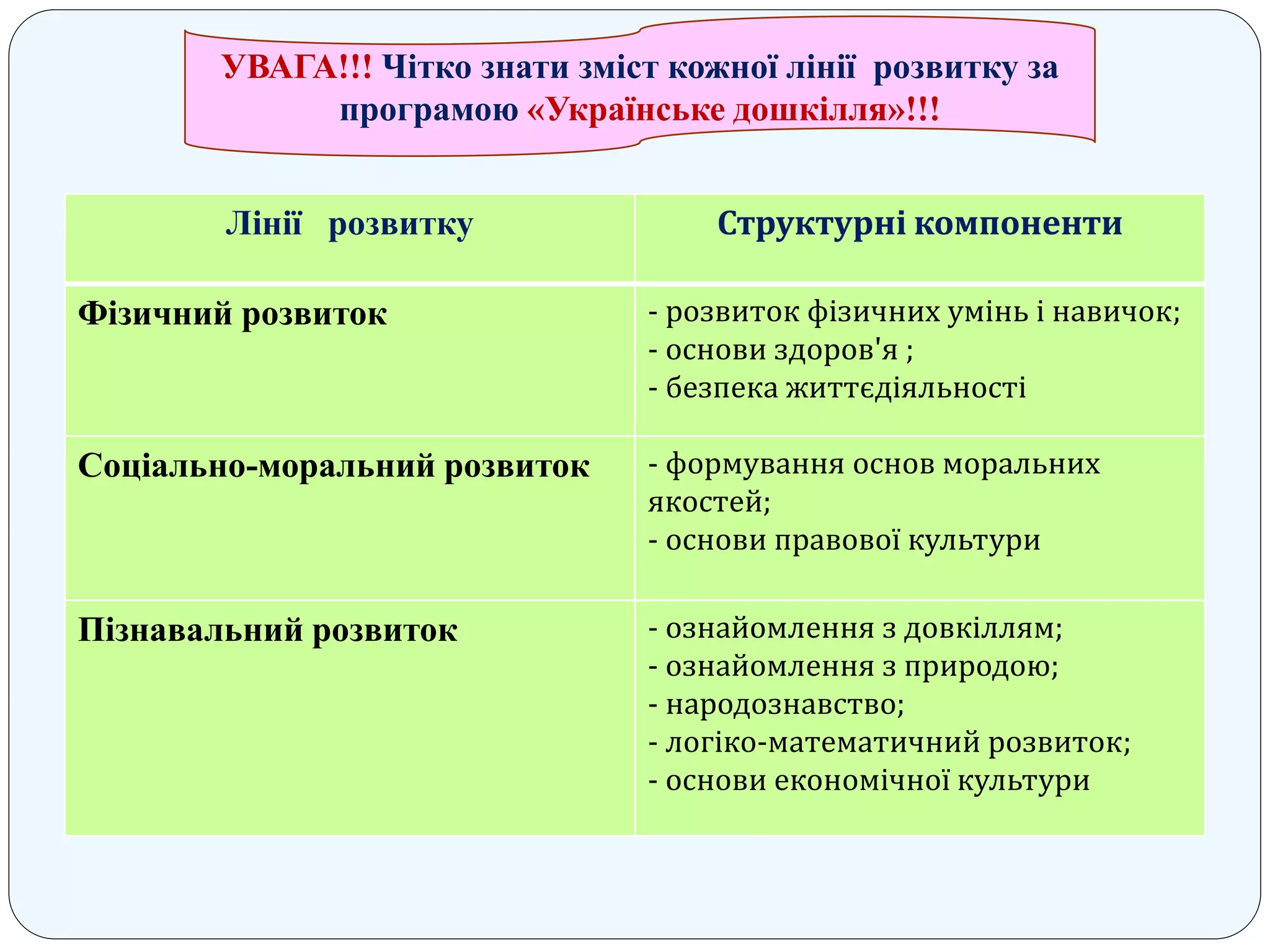 УВАГА!!! Чітко знати зміст кожної лінії розвитку за програмою «Українське дошкілля»!!!

| Лінії розвитку | Структурні компоненти |
|---|---|
| Фізичний розвиток | - розвиток фізичних умінь і навичок; - основи здоров'я ; - безпека життєдіяльності |
| Соціально-моральний розвиток | - формування основ моральних якостей; - основи правової культури |
| Пізнавальний розвиток | - ознайомлення з довкіллям; - ознайомлення з природою; - народознавство; - логіко-математичний розвиток; - основи економічної культури |